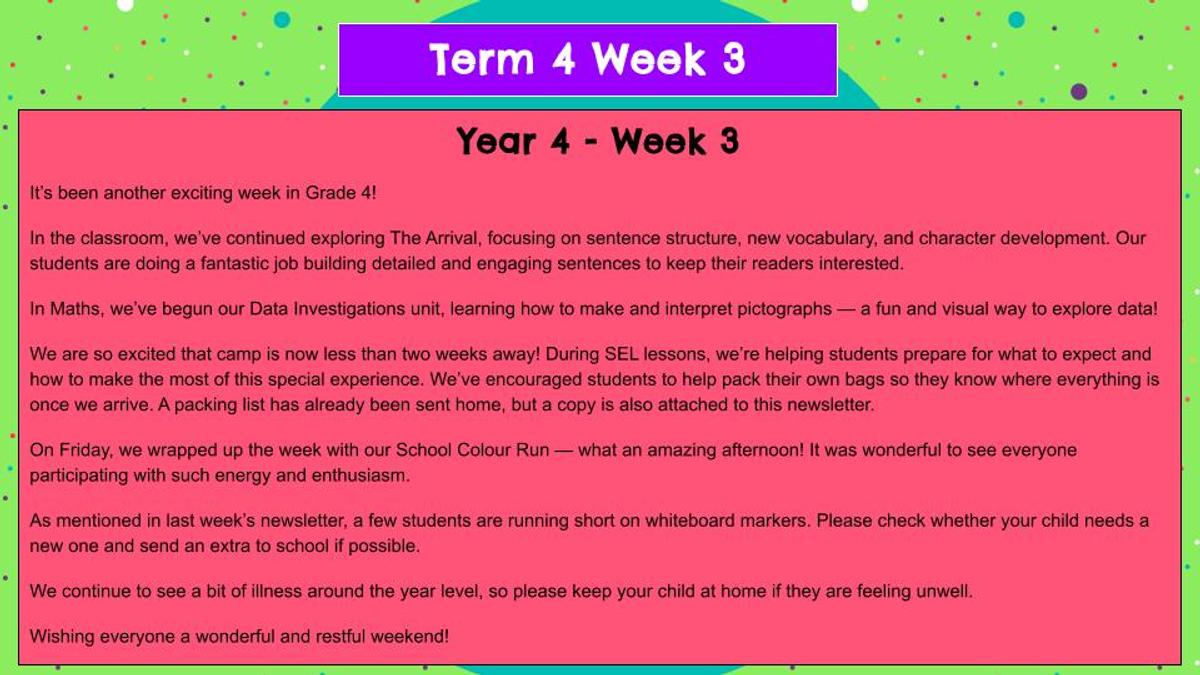 Term 4 Week 3

Year 4 - Week 3

It's been another exciting week in Grade 4!

In the classroom, we've continued exploring The Arrival, focusing on sentence structure, new vocabulary, and character development. Our students are doing a fantastic job building detailed and engaging sentences to keep their readers interested.

In Maths, we've begun our Data Investigations unit, learning how to make and interpret pictographs — a fun and visual way to explore data!

We are so excited that camp is now less than two weeks away! During SEL lessons, we're helping students prepare for what to expect and how to make the most of this special experience. We've encouraged students to help pack their own bags so they know where everything is once we arrive. A packing list has already been sent home, but a copy is also attached to this newsletter.

On Friday, we wrapped up the week with our School Colour Run — what an amazing afternoon! It was wonderful to see everyone participating with such energy and enthusiasm.

As mentioned in last week's newsletter, a few students are running short on whiteboard markers. Please check whether your child needs a new one and send an extra to school if possible.

We continue to see a bit of illness around the year level, so please keep your child at home if they are feeling unwell.

Wishing everyone a wonderful and restful weekend!